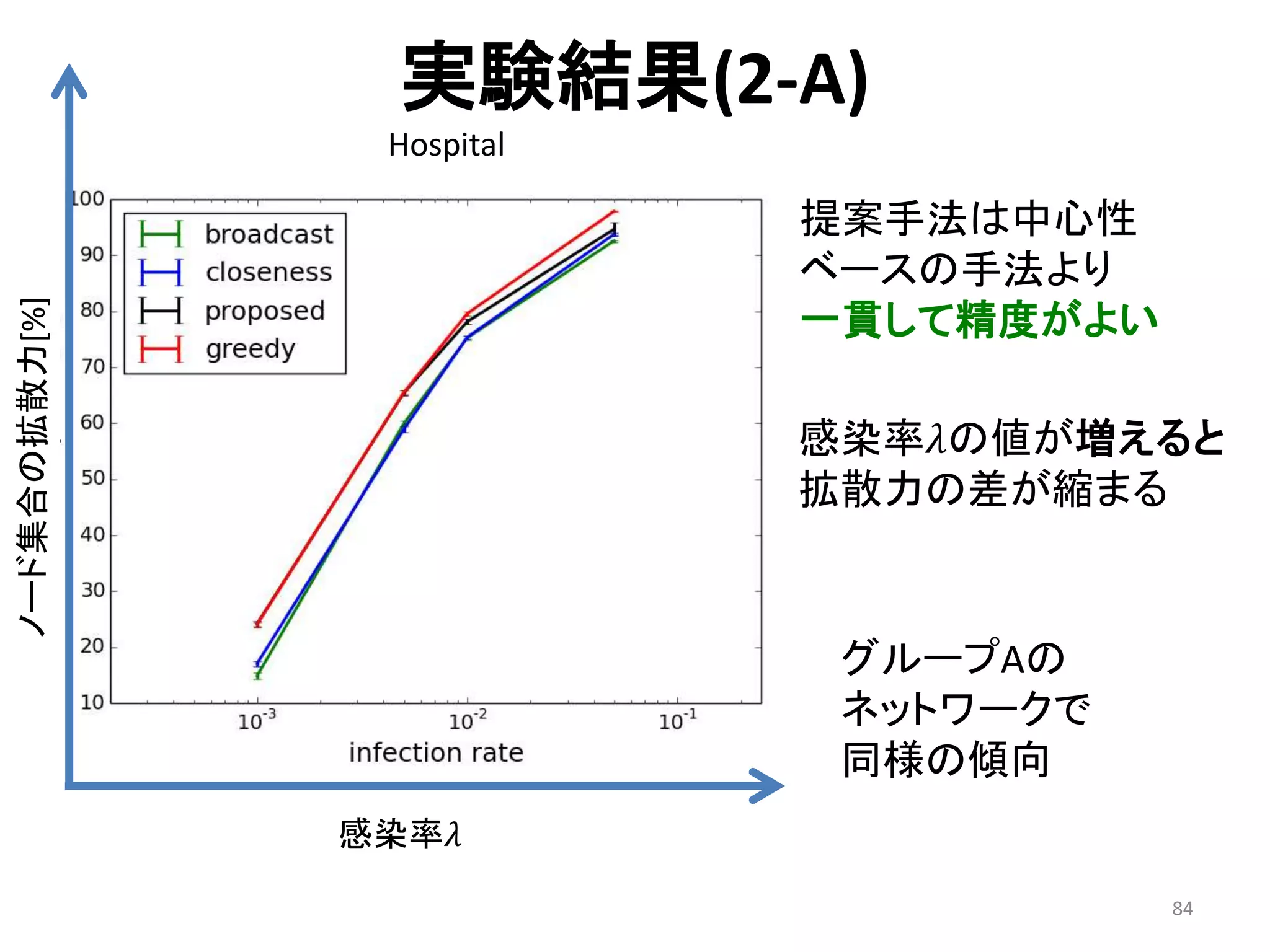 実験結果(2-A)

Hospital

ノード集合の拡散力[%]

100
90
80
70
60
50
40
30
20
10

broadcast
closeness
proposed
greedy

$10^{-3}$
$10^{-2}$
$10^{-1}$
infection rate

感染率$\lambda$

提案手法は中心性ベースの手法より一貫して精度がよい

感染率$\lambda$の値が増えると拡散力の差が縮まる

グループAのネットワークで同様の傾向

84